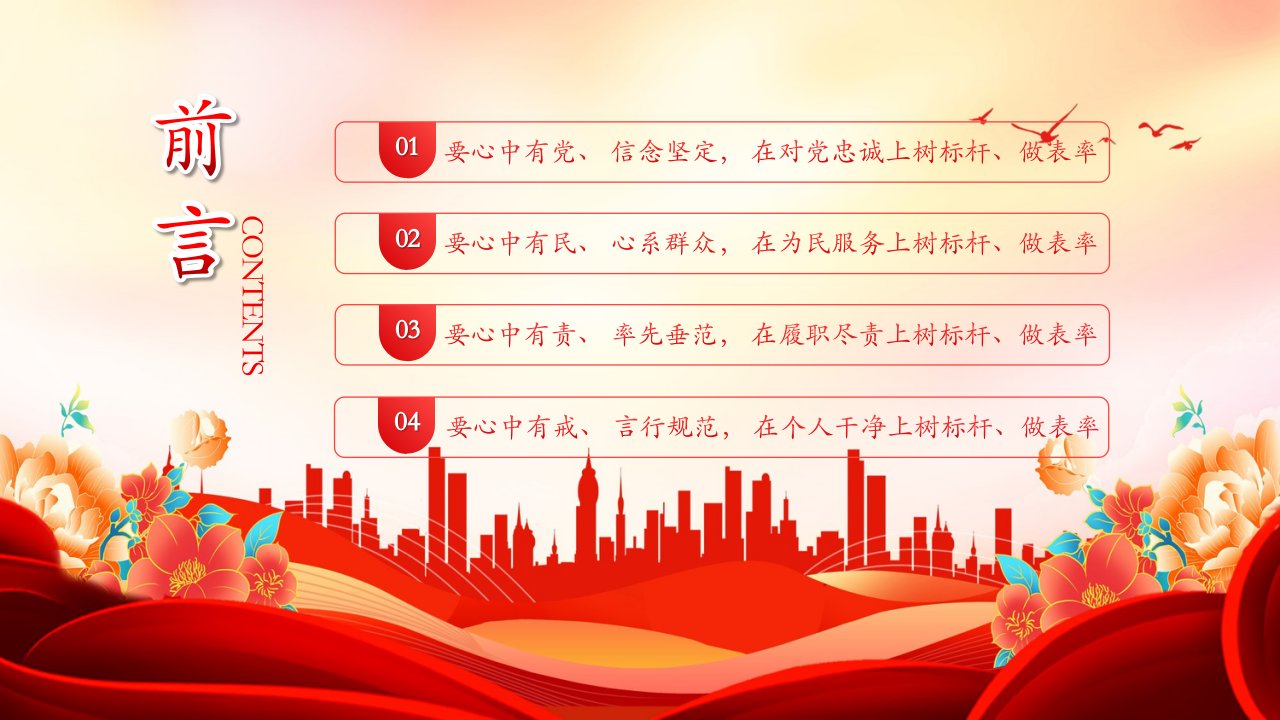 前言

CONTENTS

01 要心中有党、信念坚定，在对党忠诚上树标杆、做表率

02 要心中有民、心系群众，在为民服务上树标杆、做表率

03 要心中有责、率先垂范，在履职尽责上树标杆、做表率

04 要心中有戒、言行规范，在个人干净上树标杆、做表率